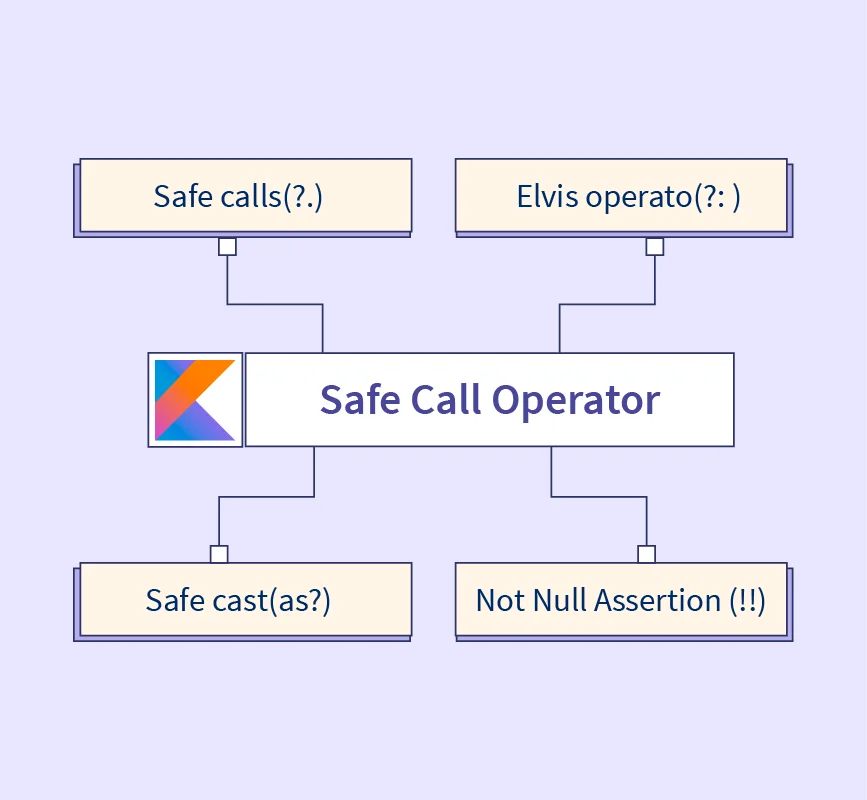 Safe calls(?.)

Elvis operato(?: )

Safe Call Operator

Safe cast(as?)

Not Null Assertion (!!)